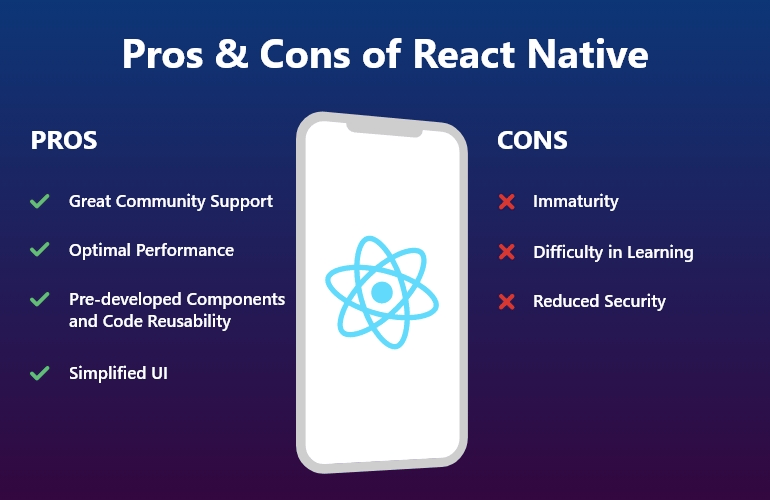 Pros & Cons of React Native

PROS

Great Community Support

Optimal Performance

Pre-developed Components and Code Reusability

Simplified UI

CONS

Immaturity

Difficulty in Learning

Reduced Security